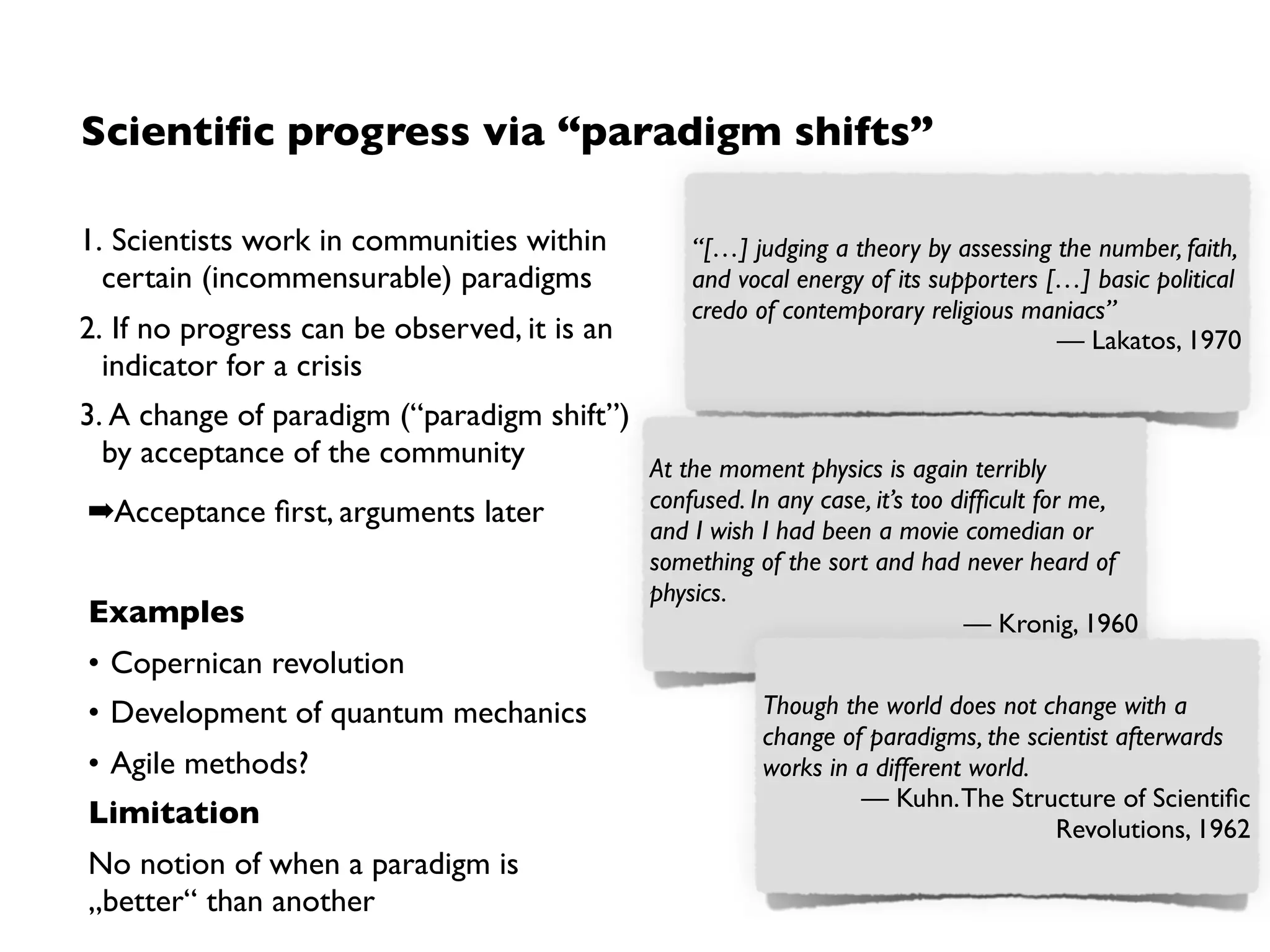 Scientific progress via “paradigm shifts”

1. Scientists work in communities within certain (incommensurable) paradigms

2. If no progress can be observed, it is an indicator for a crisis

3. A change of paradigm (“paradigm shift”) by acceptance of the community

➡Acceptance first, arguments later

Examples

• Copernican revolution

• Development of quantum mechanics

• Agile methods?

Limitation

No notion of when a paradigm is „better“ than another

“[…] judging a theory by assessing the number, faith, and vocal energy of its supporters […] basic political credo of contemporary religious maniacs”
— Lakatos, 1970

At the moment physics is again terribly confused. In any case, it’s too difficult for me, and I wish I had been a movie comedian or something of the sort and had never heard of physics.
— Kronig, 1960

Though the world does not change with a change of paradigms, the scientist afterwards works in a different world.
— Kuhn. The Structure of Scientific Revolutions, 1962